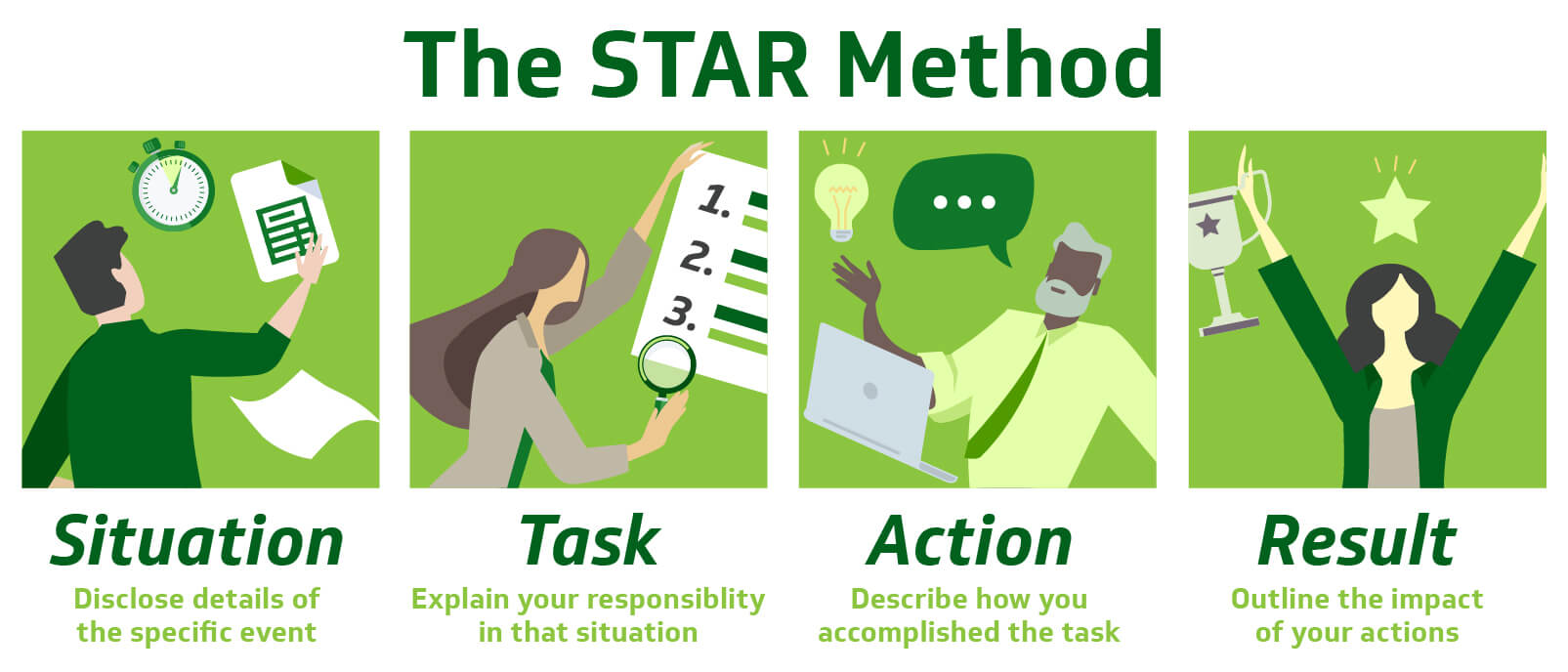 The STAR Method

1.
2.
3.

Situation
Disclose details of the specific event

Task
Explain your responsiblity in that situation

Action
Describe how you accomplished the task

Result
Outline the impact of your actions